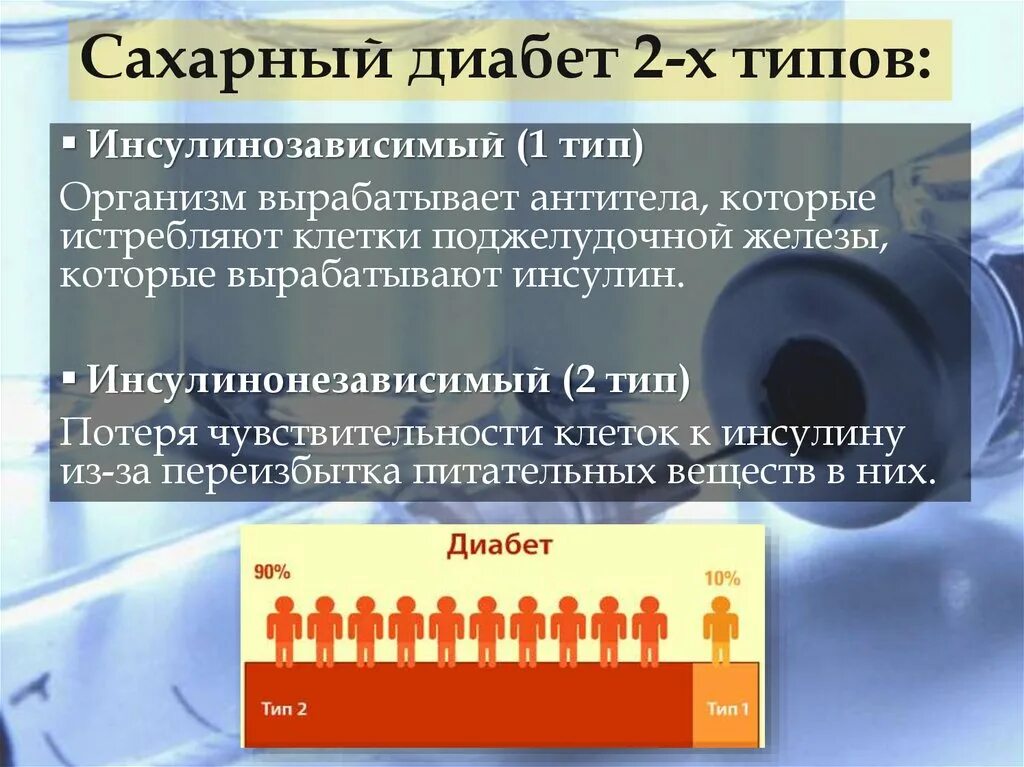 Сахарный диабет 2-х типов:

▪ Инсулинозависимый (1 тип)
Организм вырабатывает антитела, которые истребляют клетки поджелудочной железы, которые вырабатывают инсулин.

▪ Инсулинонезависимый (2 тип)
Потеря чувствительности клеток к инсулину из-за переизбытка питательных веществ в них.

Диабет
90%
10%
Тип 2
Тип 1